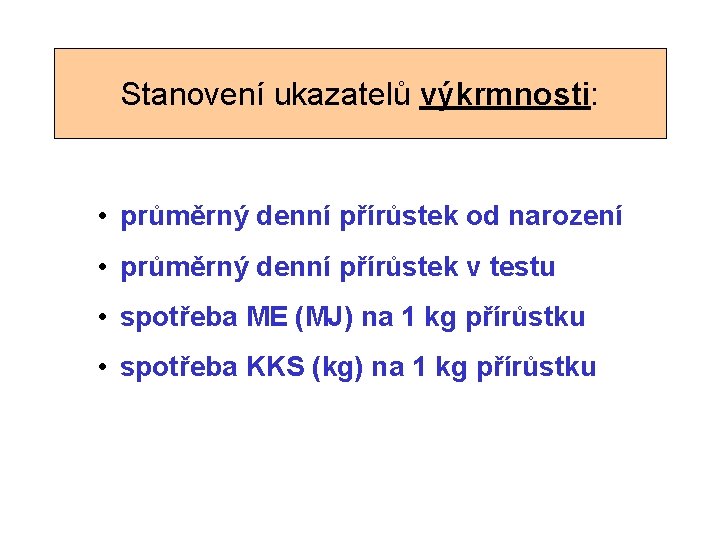 Stanovení ukazatelů výkrmnosti:

• průměrný denní přírůstek od narození

• průměrný denní přírůstek v testu

• spotřeba ME (MJ) na 1 kg přírůstku

• spotřeba KKS (kg) na 1 kg přírůstku